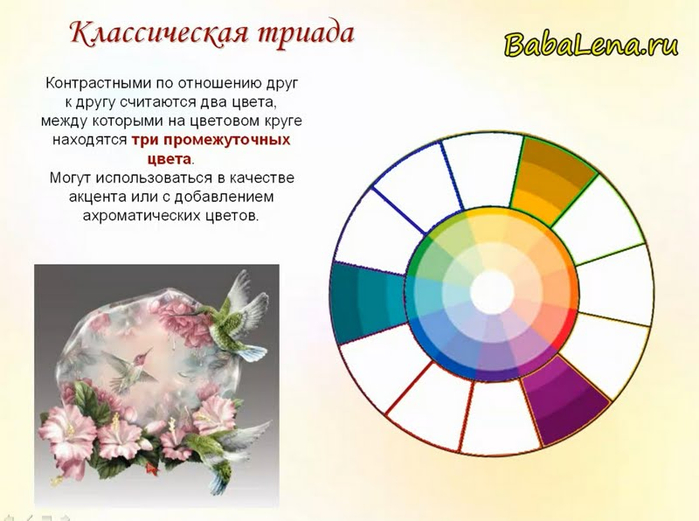 Классическая триада

BabaLena.ru

Контрастными по отношению друг к другу считаются два цвета, между которыми на цветовом круге находятся три промежуточных цвета.
Могут использоваться в качестве акцента или с добавлением ахроматических цветов.